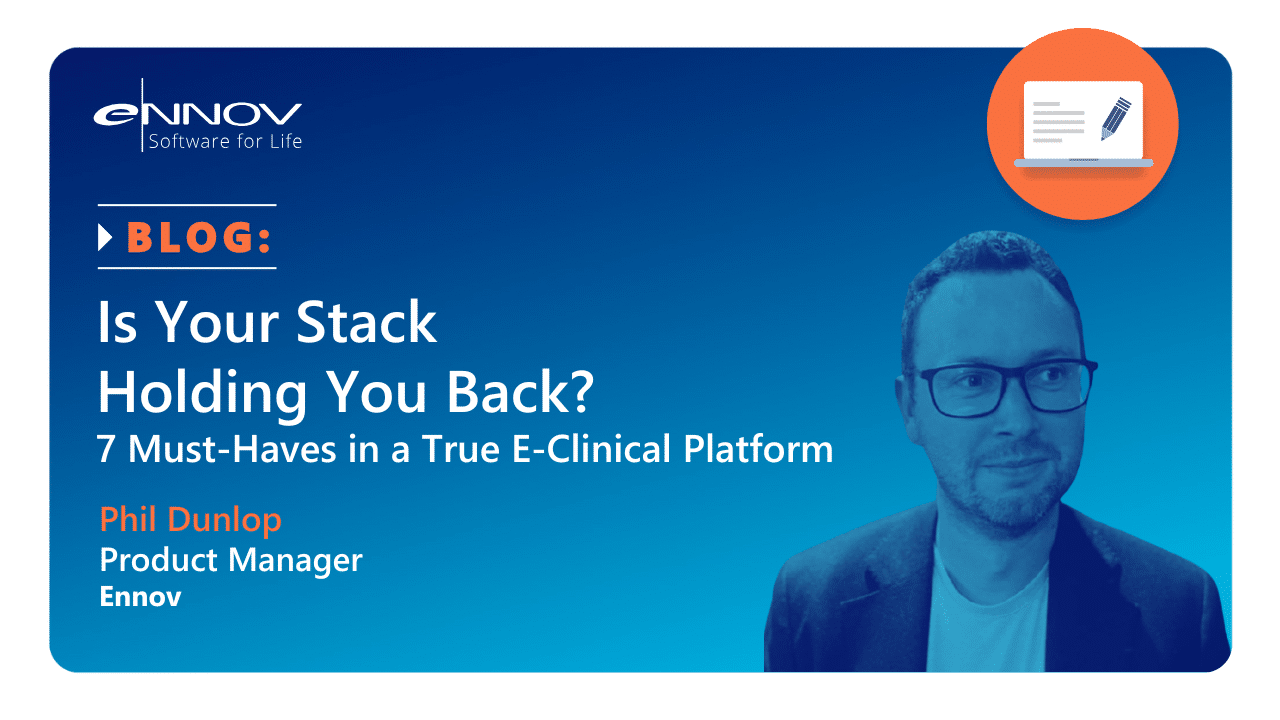 eNNOV
Software for Life

BLOG:

Is Your Stack Holding You Back?
7 Must-Haves in a True E-Clinical Platform

Phil Dunlop
Product Manager
Ennov